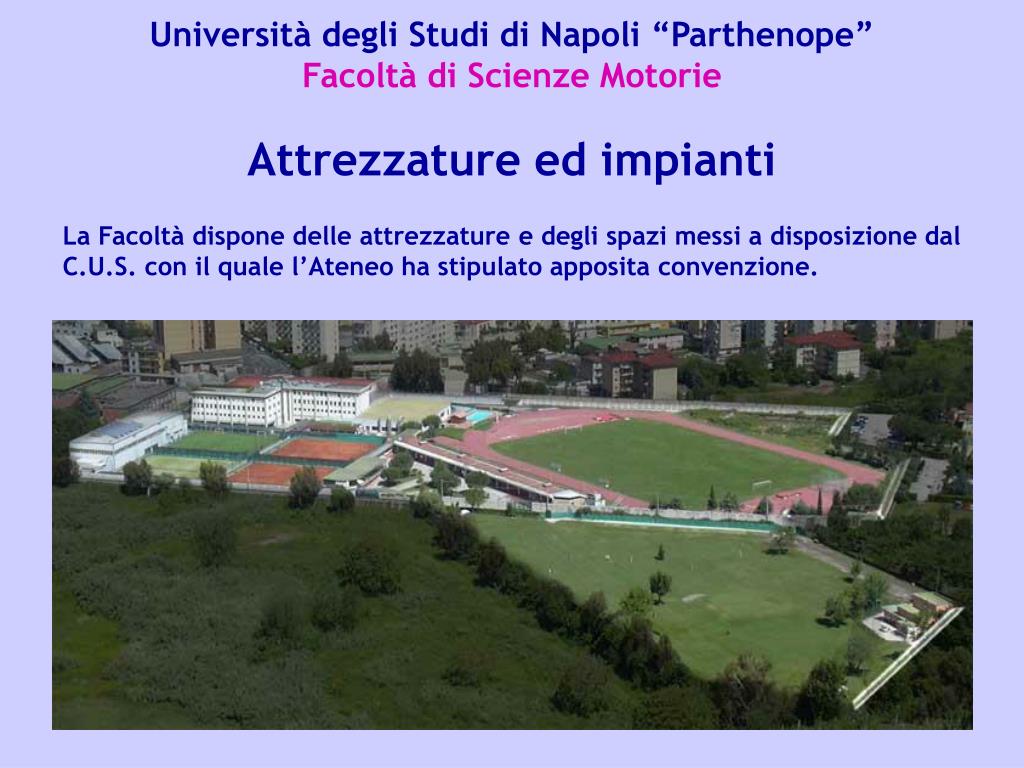 Università degli Studi di Napoli “Parthenope”
Facoltà di Scienze Motorie

Attrezzature ed impianti

La Facoltà dispone delle attrezzature e degli spazi messi a disposizione dal C.U.S. con il quale l’Ateneo ha stipulato apposita convenzione.